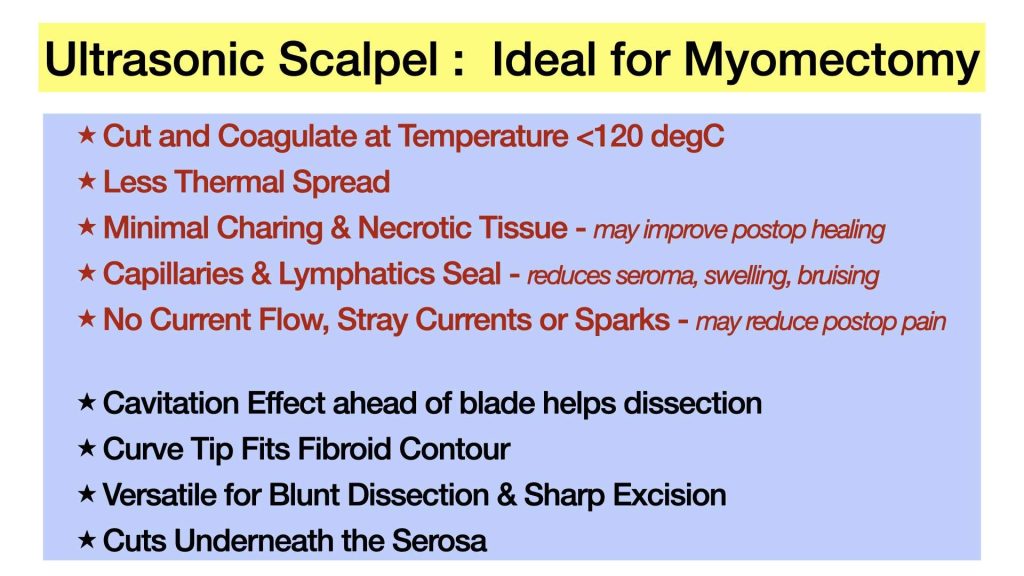 Ultrasonic Scalpel : Ideal for Myomectomy

★ Cut and Coagulate at Temperature <120 degC
★ Less Thermal Spread
★ Minimal Charing & Necrotic Tissue - may improve postop healing
★ Capillaries & Lymphatics Seal - reduces seroma, swelling, bruising
★ No Current Flow, Stray Currents or Sparks - may reduce postop pain

★ Cavitation Effect ahead of blade helps dissection
★ Curve Tip Fits Fibroid Contour
★ Versatile for Blunt Dissection & Sharp Excision
★ Cuts Underneath the Serosa